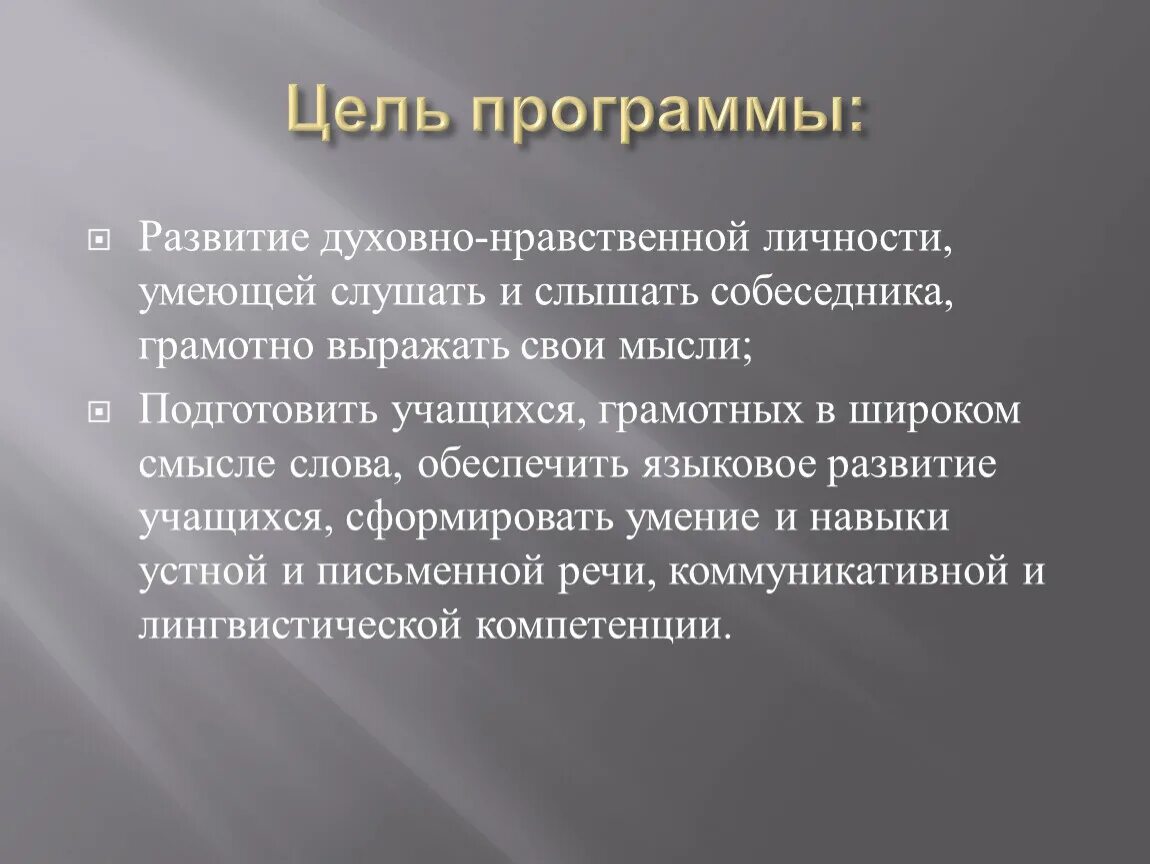 Цель программы:

Развитие духовно-нравственной личности, умеющей слушать и слышать собеседника, грамотно выражать свои мысли;

Подготовить учащихся, грамотных в широком смысле слова, обеспечить языковое развитие учащихся, сформировать умение и навыки устной и письменной речи, коммуникативной и лингвистической компетенции.